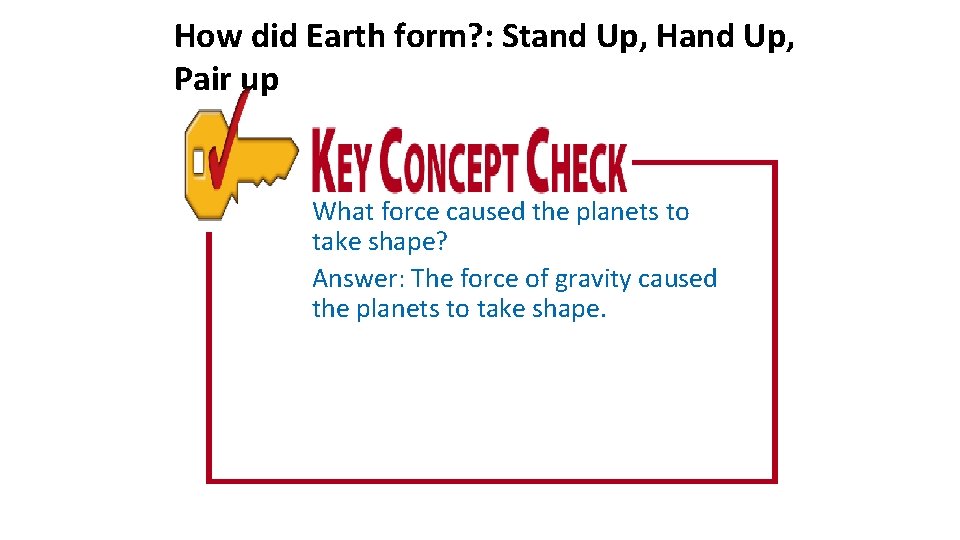 How did Earth form?: Stand Up, Hand Up, Pair up

KEY CONCEPT CHECK

What force caused the planets to take shape?

Answer: The force of gravity caused the planets to take shape.